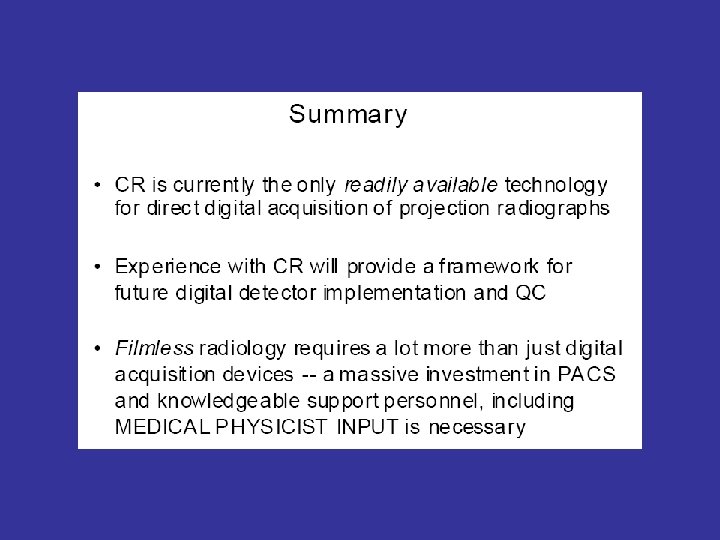 Summary

• CR is currently the only readily available technology for direct digital acquisition of projection radiographs

• Experience with CR will provide a framework for future digital detector implementation and QC

• Filmless radiology requires a lot more than just digital acquisition devices -- a massive investment in PACS and knowledgeable support personnel, including MEDICAL PHYSICIST INPUT is necessary